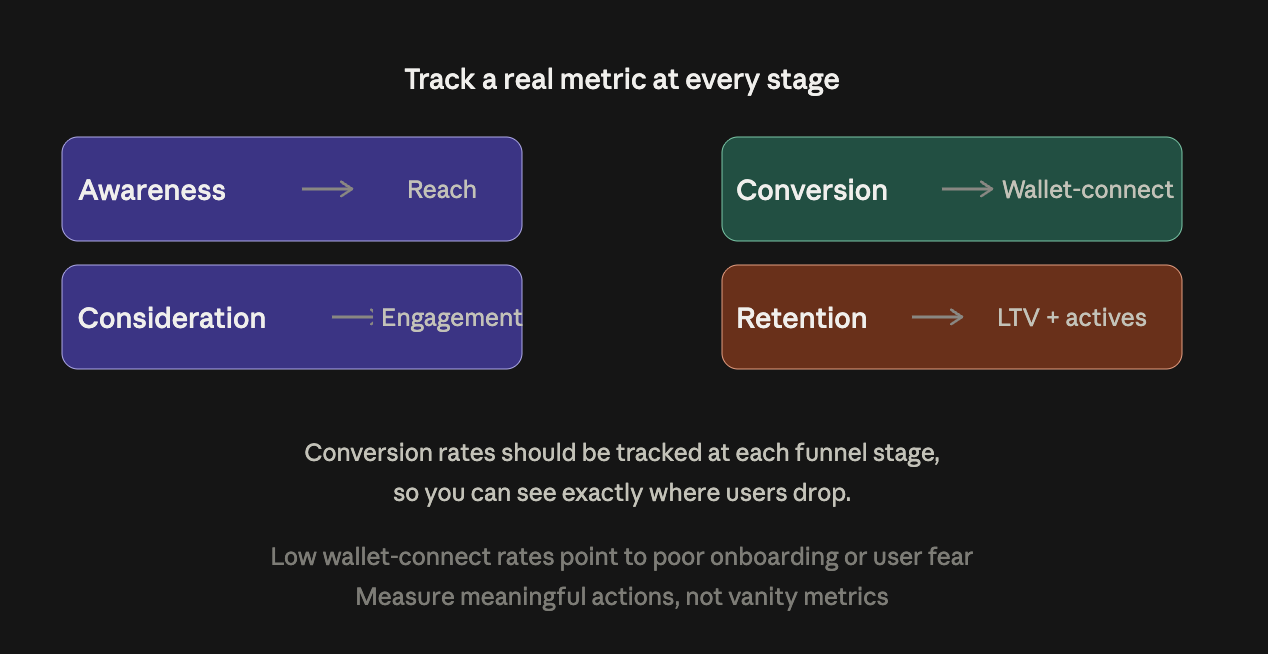 Track a real metric at every stage

Awareness → Reach

Consideration → Engagement

Conversion → Wallet-connect

Retention → LTV + actives

Conversion rates should be tracked at each funnel stage, so you can see exactly where users drop.

Low wallet-connect rates point to poor onboarding or user fear
Measure meaningful actions, not vanity metrics